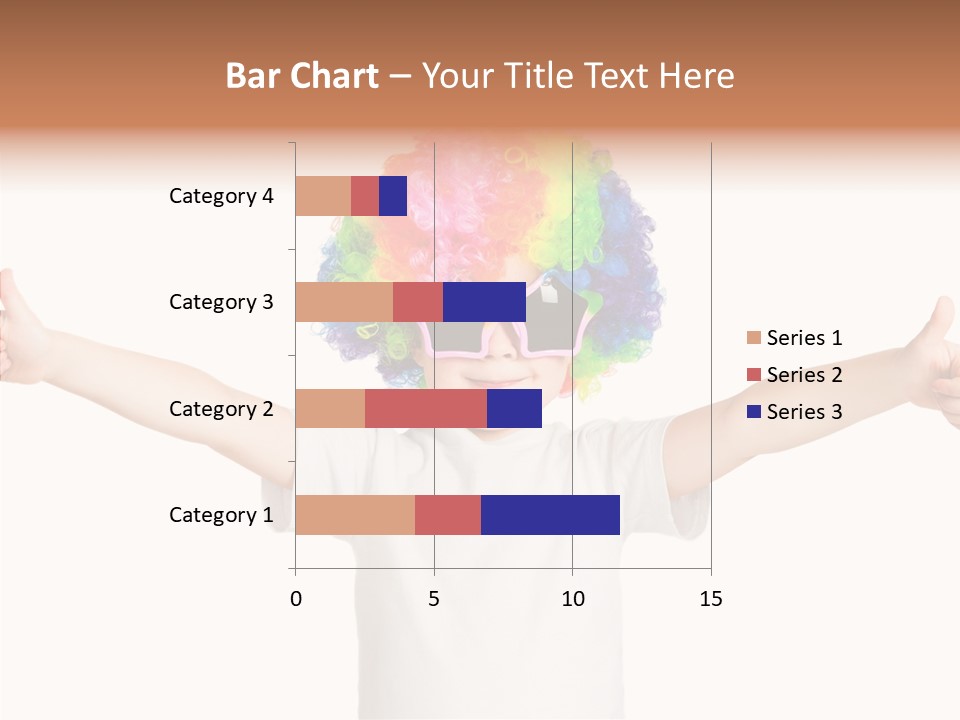 Bar Chart – Your Title Text Here

Category 4
Category 3
Category 2
Category 1

0
5
10
15

Series 1
Series 2
Series 3